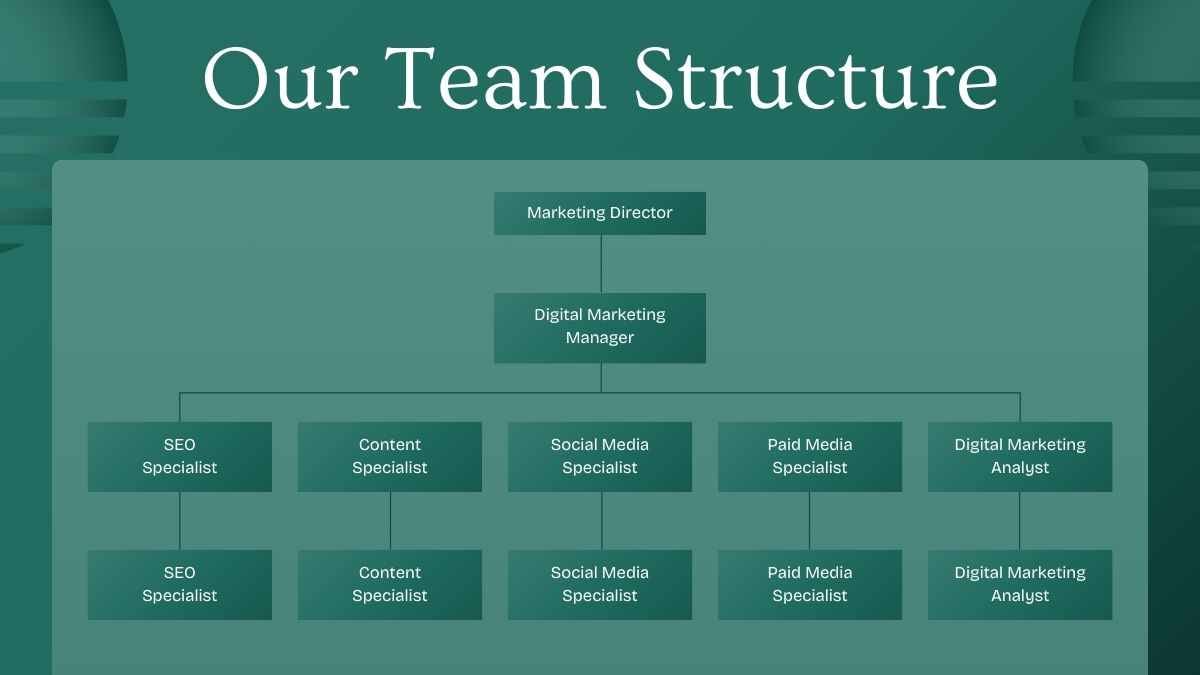 Our Team Structure

Marketing Director

Digital Marketing Manager

SEO Specialist

Content Specialist

Social Media Specialist

Paid Media Specialist

Digital Marketing Analyst

SEO Specialist

Content Specialist

Social Media Specialist

Paid Media Specialist

Digital Marketing Analyst